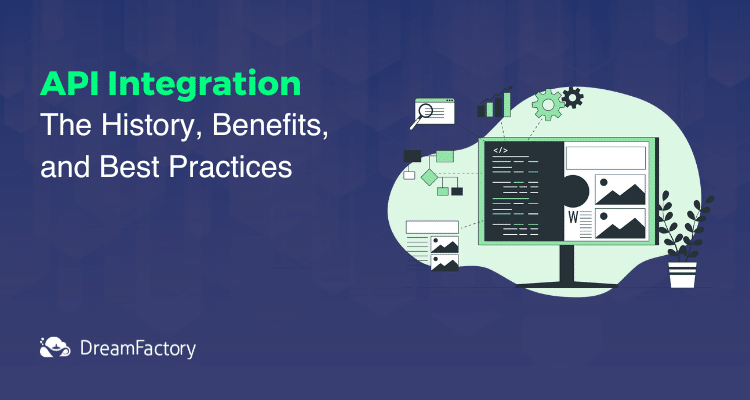 API Integration
The History, Benefits, and Best Practices

</>

W

DreamFactory